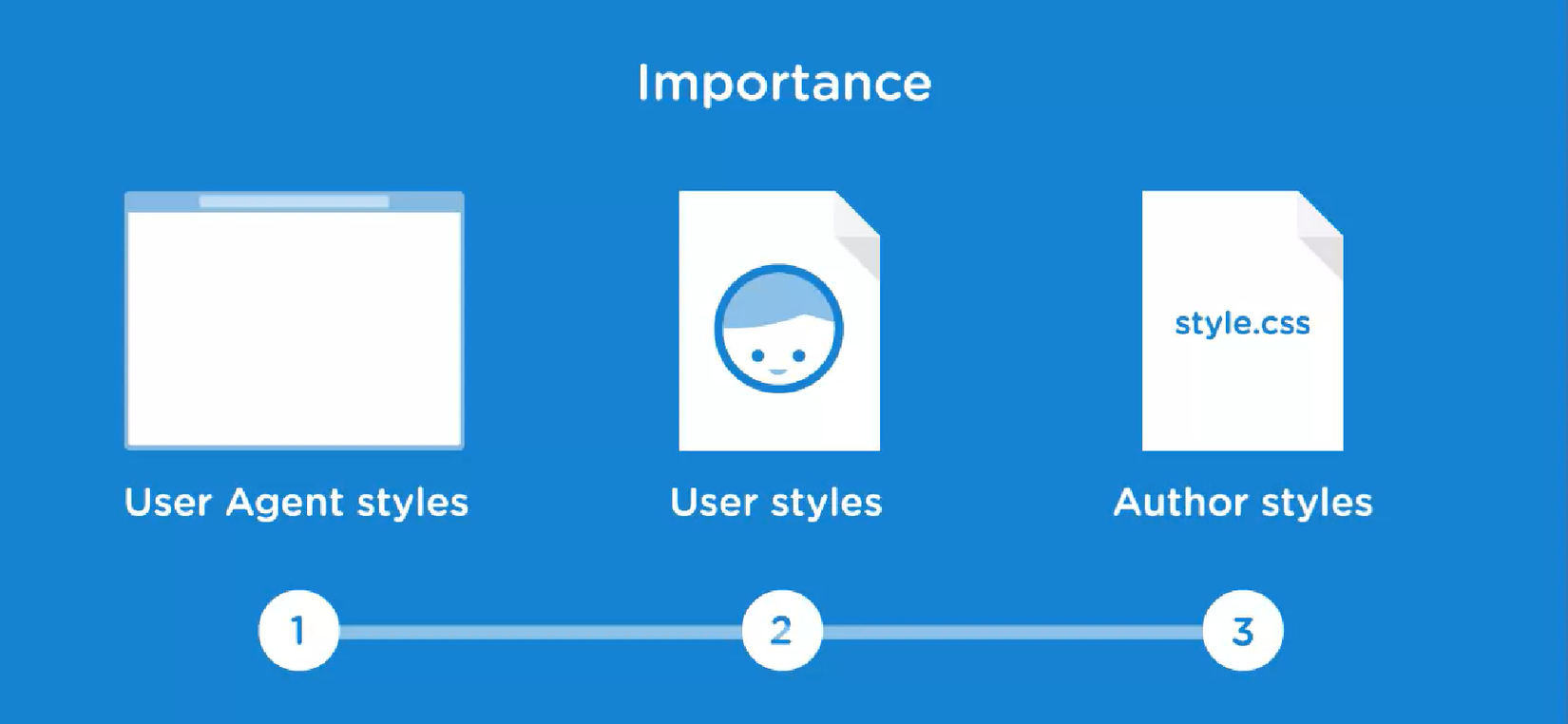 Importance

style.css

User Agent styles

User styles

Author styles

1

2

3